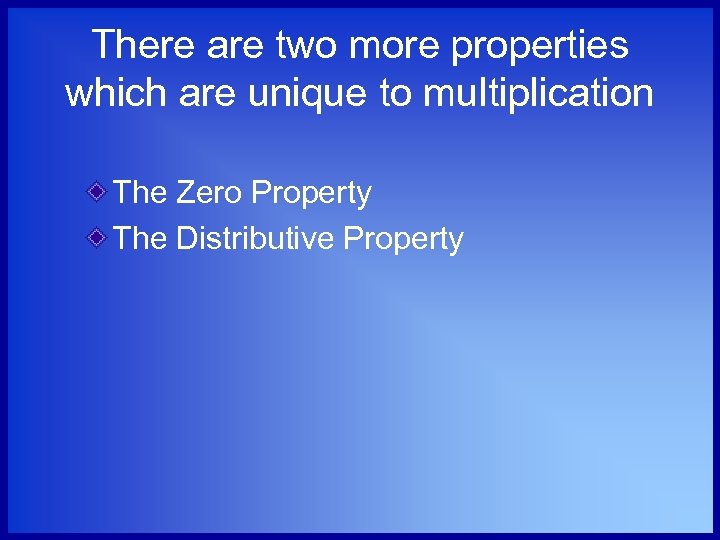 There are two more properties which are unique to multiplication

The Zero Property
The Distributive Property